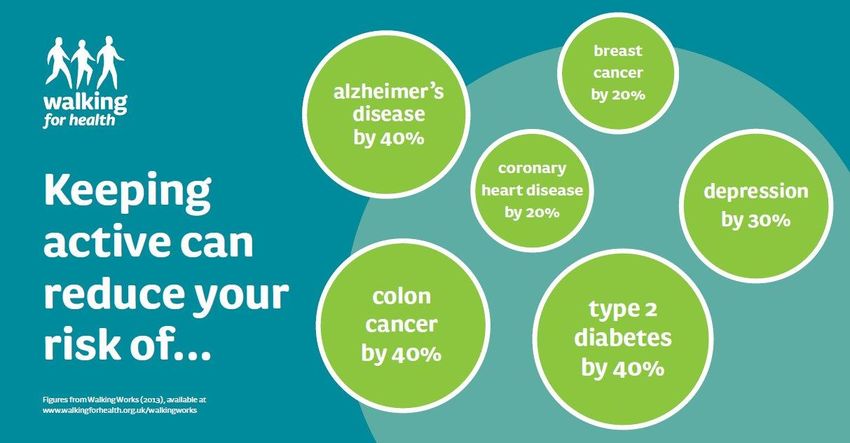 walking for health

Keeping active can reduce your risk of...

Figures from Walking Works (2013), available at www.walkingforhealth.org.uk/walkingworks

alzheimer's disease by 40%

breast cancer by 20%

coronary heart disease by 20%

depression by 30%

colon cancer by 40%

type 2 diabetes by 40%